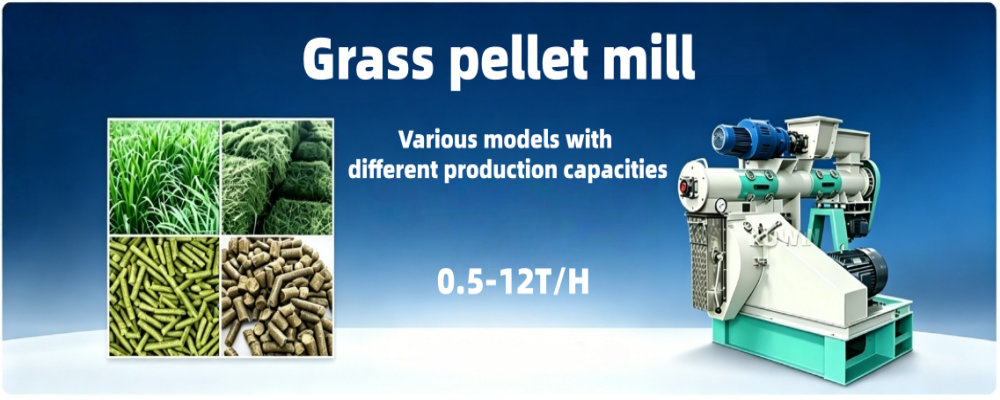 Grass pellet mill

Various models with different production capacities

0.5-12T/H